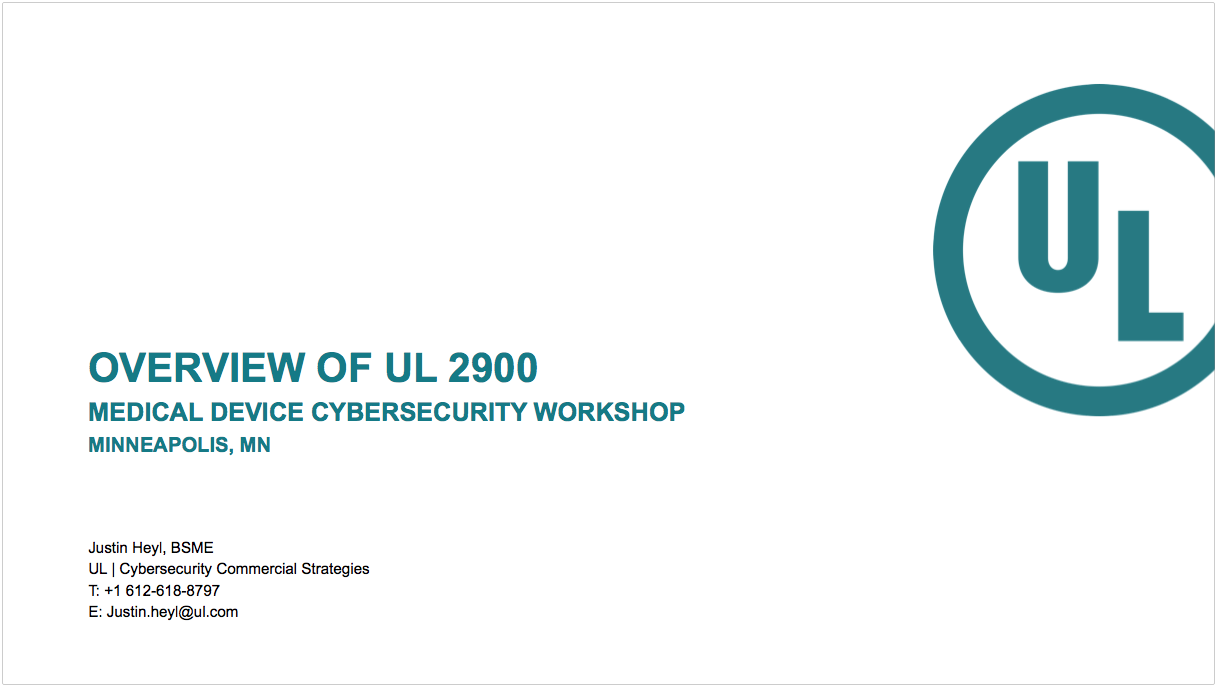 UL

OVERVIEW OF UL 2900
MEDICAL DEVICE CYBERSECURITY WORKSHOP
MINNEAPOLIS, MN

Justin Heyl, BSME
UL | Cybersecurity Commercial Strategies
T: +1 612-618-8797
E: Justin.heyl@ul.com